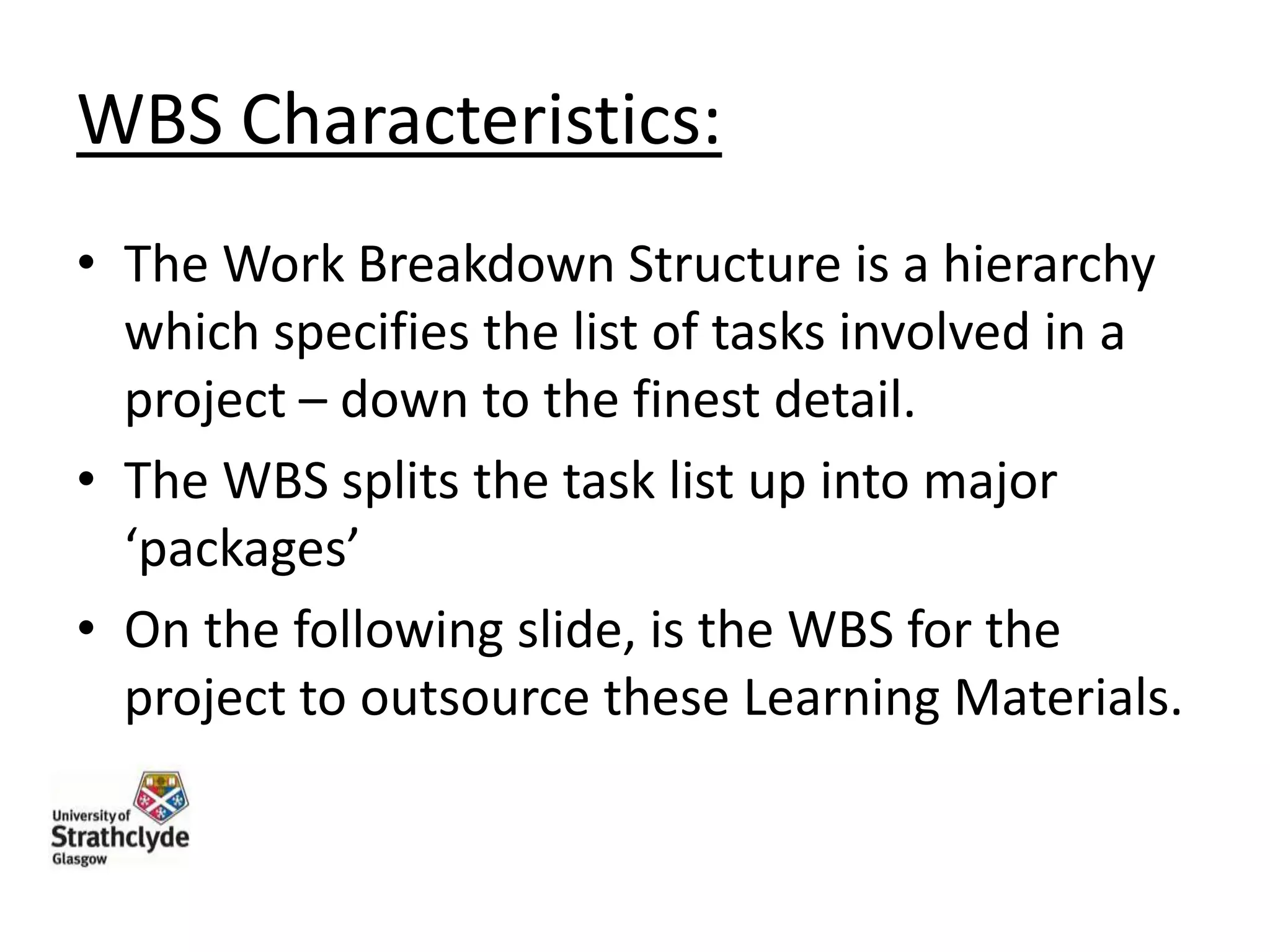 WBS Characteristics:

• The Work Breakdown Structure is a hierarchy which specifies the list of tasks involved in a project – down to the finest detail.
• The WBS splits the task list up into major ‘packages’
• On the following slide, is the WBS for the project to outsource these Learning Materials.

University of Strathclyde Glasgow